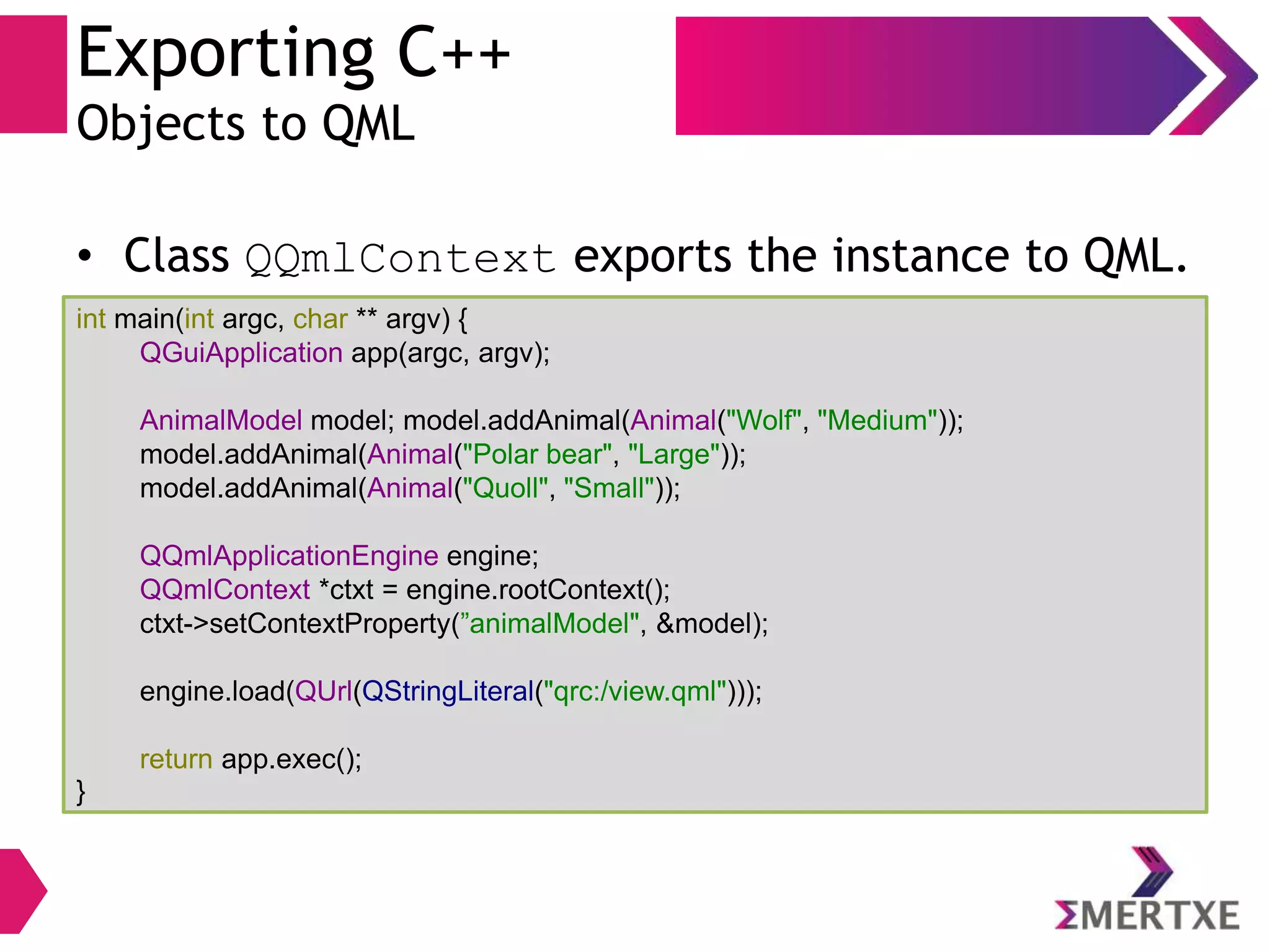 Exporting C++
Objects to QML

• Class QQmlContext exports the instance to QML.

int main(int argc, char ** argv) {
QGuiApplication app(argc, argv);

AnimalModel model; model.addAnimal(Animal("Wolf", "Medium"));
model.addAnimal(Animal("Polar bear", "Large"));
model.addAnimal(Animal("Quoll", "Small"));

QQmlApplicationEngine engine;
QQmlContext *ctxt = engine.rootContext();
ctxt->setContextProperty(”animalModel", &model);

engine.load(QUrl(QStringLiteral("qrc:/view.qml")));

return app.exec();
}

ΣMERTXE